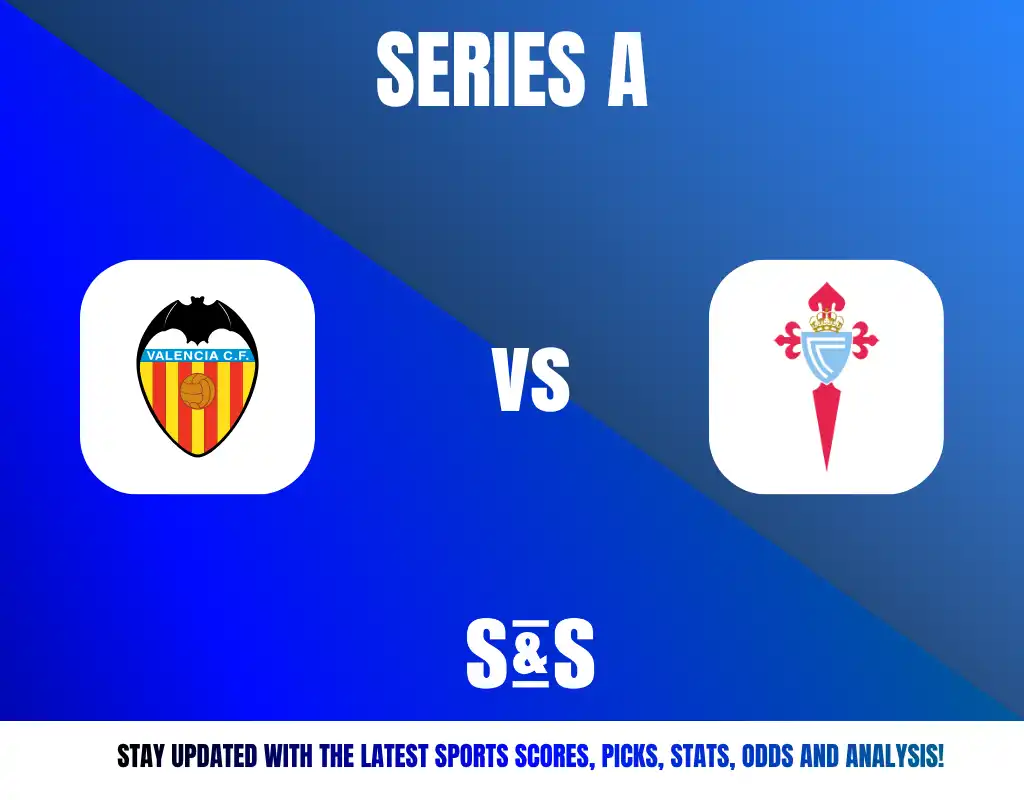 SERIES A

VALENCIA C.F.

VS

S&S

STAY UPDATED WITH THE LATEST SPORTS SCORES, PICKS, STATS, ODDS AND ANALYSIS!